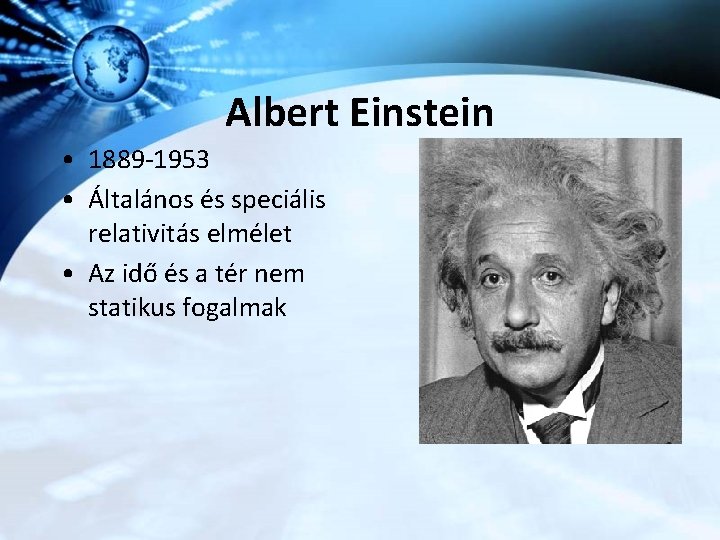 Albert Einstein

• 1889-1953
• Általános és speciális relativitás elmélet
• Az idő és a tér nem statikus fogalmak